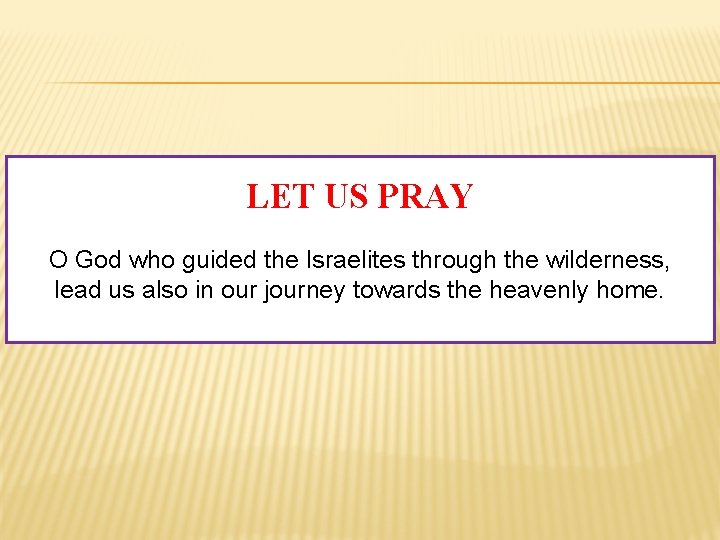 LET US PRAY

O God who guided the Israelites through the wilderness, lead us also in our journey towards the heavenly home.